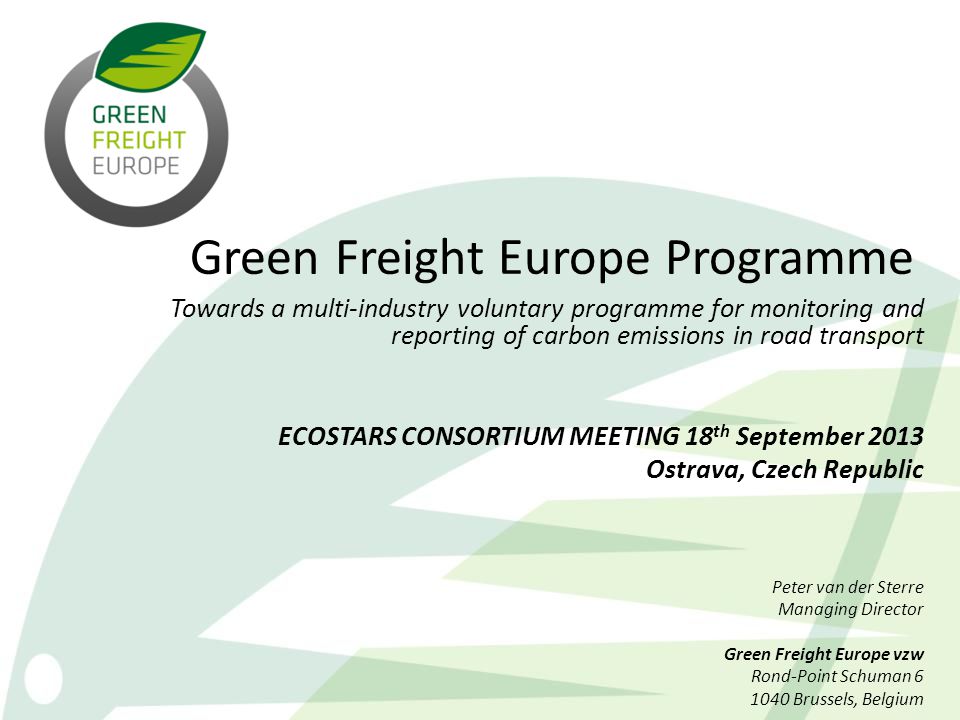 GREEN
FREIGHT
EUROPE

Green Freight Europe Programme

Towards a multi-industry voluntary programme for monitoring and reporting of carbon emissions in road transport

ECOSTARS CONSORTIUM MEETING 18$^{th}$ September 2013
Ostrava, Czech Republic

Peter van der Sterre
Managing Director

Green Freight Europe vzw
Rond-Point Schuman 6
1040 Brussels, Belgium